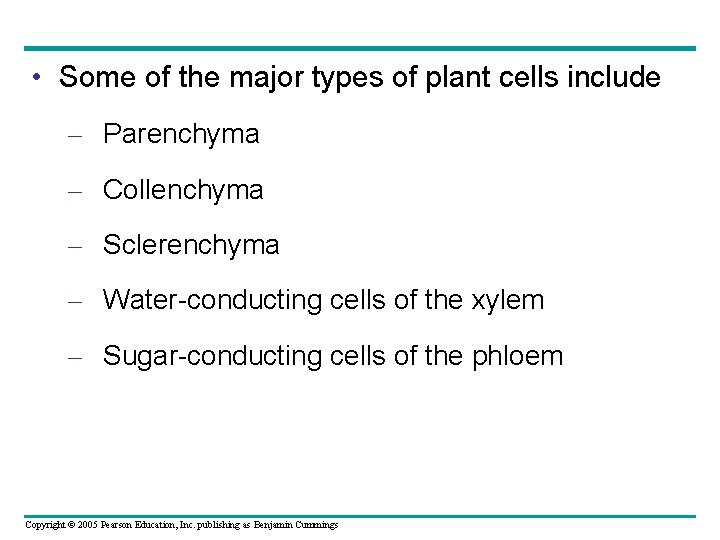 • Some of the major types of plant cells include

– Parenchyma

– Collenchyma

– Sclerenchyma

– Water-conducting cells of the xylem

– Sugar-conducting cells of the phloem

Copyright © 2005 Pearson Education, Inc. publishing as Benjamin Cummings